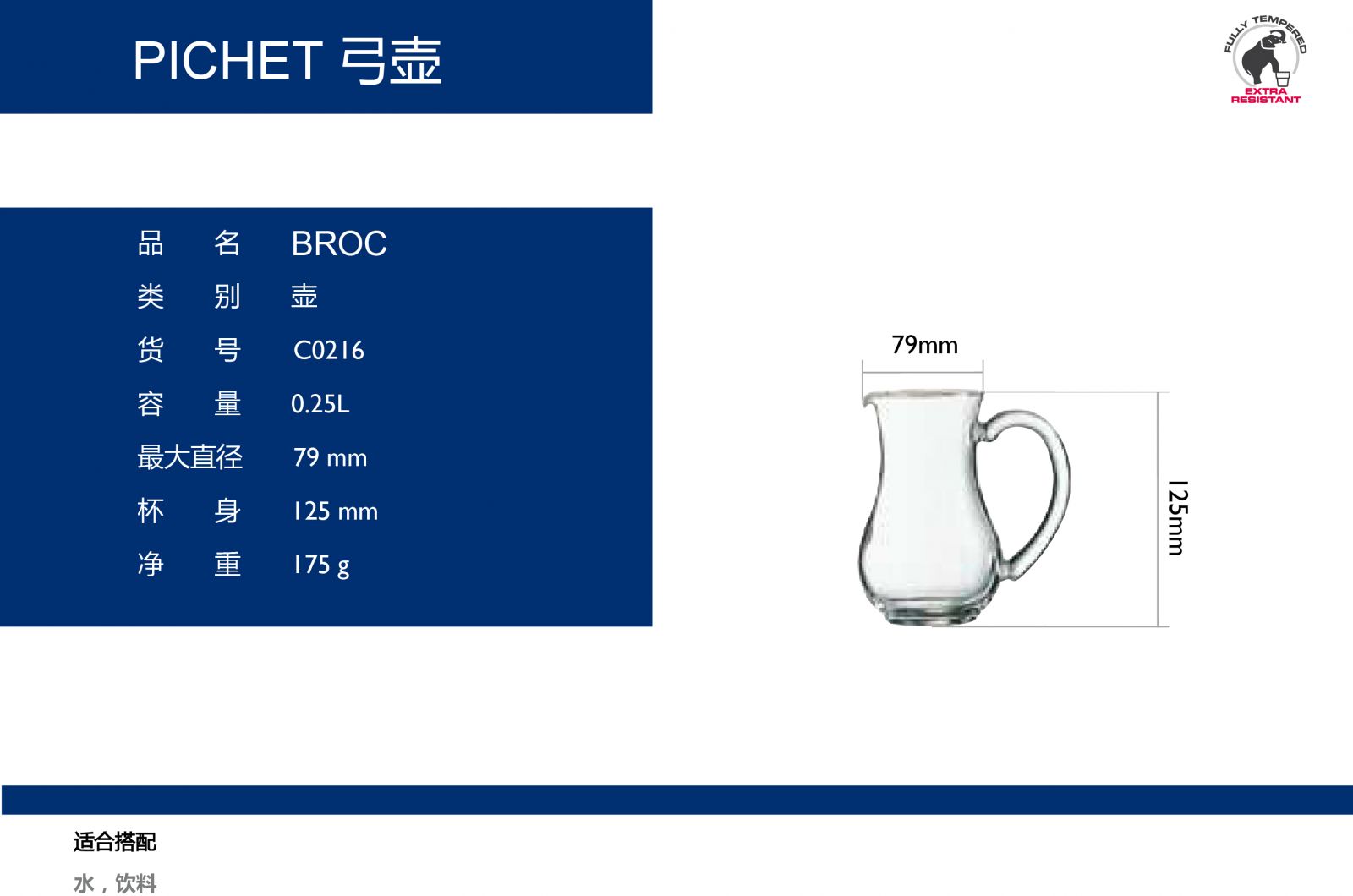 PICHET 弓壶

FULLY TEMPERED
EXTRA RESISTANT

| 品　名 | BROC |
|---|---|
| 类　别 | 壶 |
| 货　号 | C0216 |
| 容　量 | 0.25L |
| 最大直径 | 79 mm |
| 杯　身 | 125 mm |
| 净　重 | 175 g |

79mm

125mm

适合搭配

水，饮料